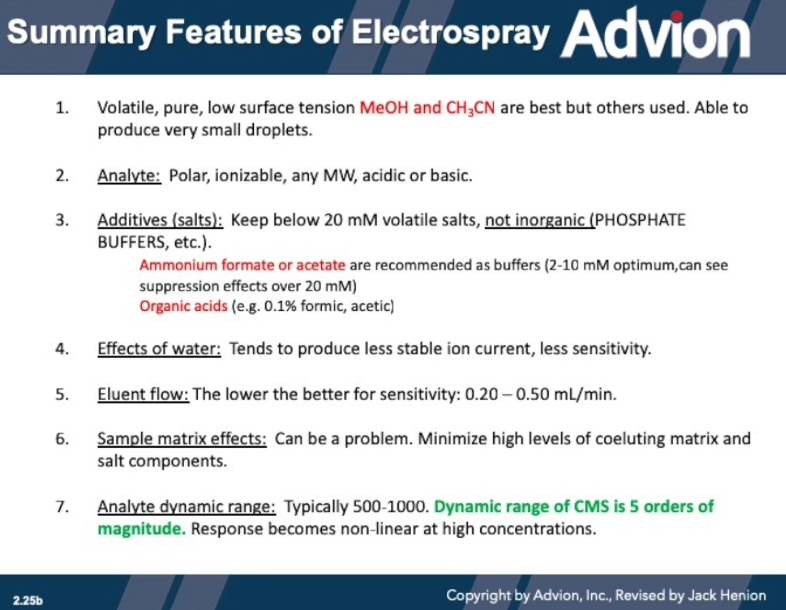 Summary Features of Electrospray Advion

1. Volatile, pure, low surface tension MeOH and $CH_3CN$ are best but others used. Able to produce very small droplets.

2. Analyte: Polar, ionizable, any MW, acidic or basic.

3. Additives (salts): Keep below 20 mM volatile salts, not inorganic (PHOSPHATE BUFFERS, etc.).

Ammonium formate or acetate are recommended as buffers (2-10 mM optimum,can see suppression effects over 20 mM)
Organic acids (e.g. 0.1% formic, acetic)

4. Effects of water: Tends to produce less stable ion current, less sensitivity.

5. Eluent flow: The lower the better for sensitivity: 0.20 – 0.50 mL/min.

6. Sample matrix effects: Can be a problem. Minimize high levels of coeluting matrix and salt components.

7. Analyte dynamic range: Typically 500-1000. Dynamic range of CMS is 5 orders of magnitude. Response becomes non-linear at high concentrations.

2.25b

Copyright by Advion, Inc., Revised by Jack Henion